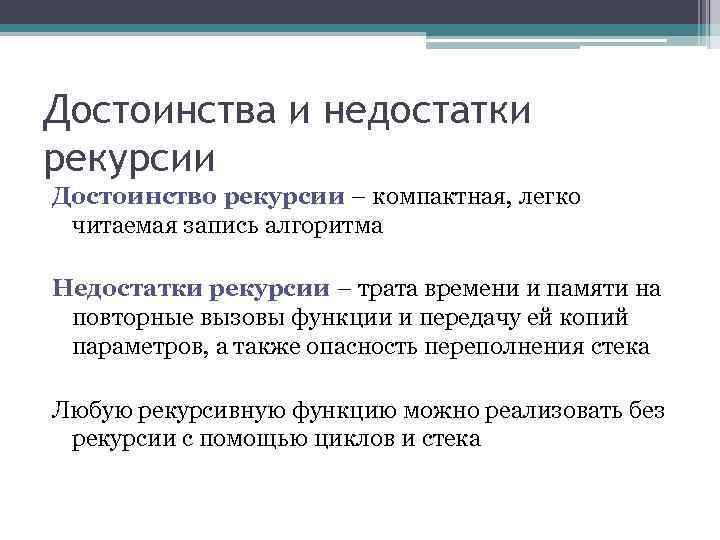 Достоинства и недостатки рекурсии

Достоинство рекурсии – компактная, легко читаемая запись алгоритма

Недостатки рекурсии – трата времени и памяти на повторные вызовы функции и передачу ей копий параметров, а также опасность переполнения стека

Любую рекурсивную функцию можно реализовать без рекурсии с помощью циклов и стека